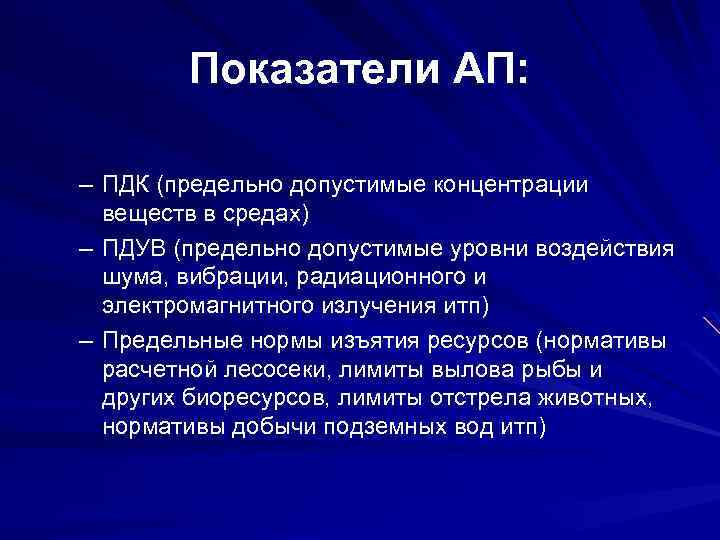 Показатели АП:

– ПДК (предельно допустимые концентрации веществ в средах)

– ПДУВ (предельно допустимые уровни воздействия шума, вибрации, радиационного и электромагнитного излучения итп)

– Предельные нормы изъятия ресурсов (нормативы расчетной лесосеки, лимиты вылова рыбы и других биоресурсов, лимиты отстрела животных, нормативы добычи подземных вод итп)